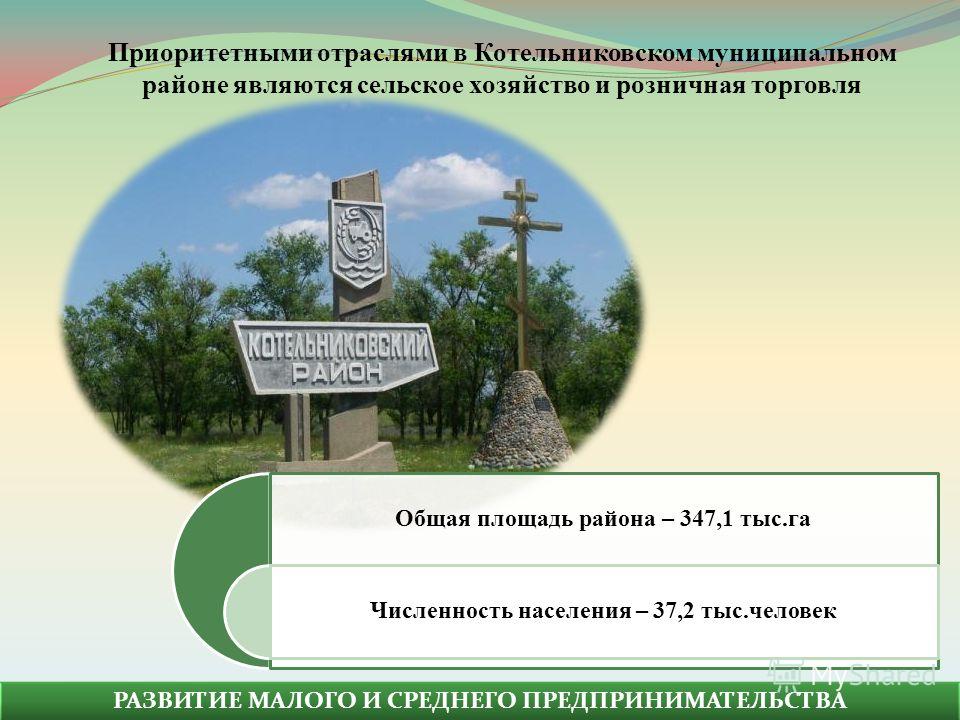 Приоритетными отраслями в Котельниковском муниципальном районе являются сельское хозяйство и розничная торговля

КОТЕЛЬНИКОВСКИЙ РАЙОН

Общая площадь района – 347,1 тыс.га

Численность населения – 37,2 тыс.человек

MyShared

РАЗВИТИЕ МАЛОГО И СРЕДНЕГО ПРЕДПРИНИМАТЕЛЬСТВА